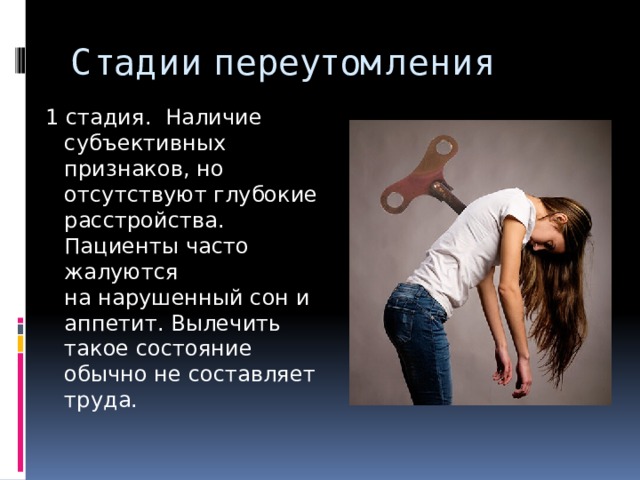 Стадии переутомления

1 стадия. Наличие субъективных признаков, но отсутствуют глубокие расстройства. Пациенты часто жалуются на нарушенный сон и аппетит. Вылечить такое состояние обычно не составляет труда.